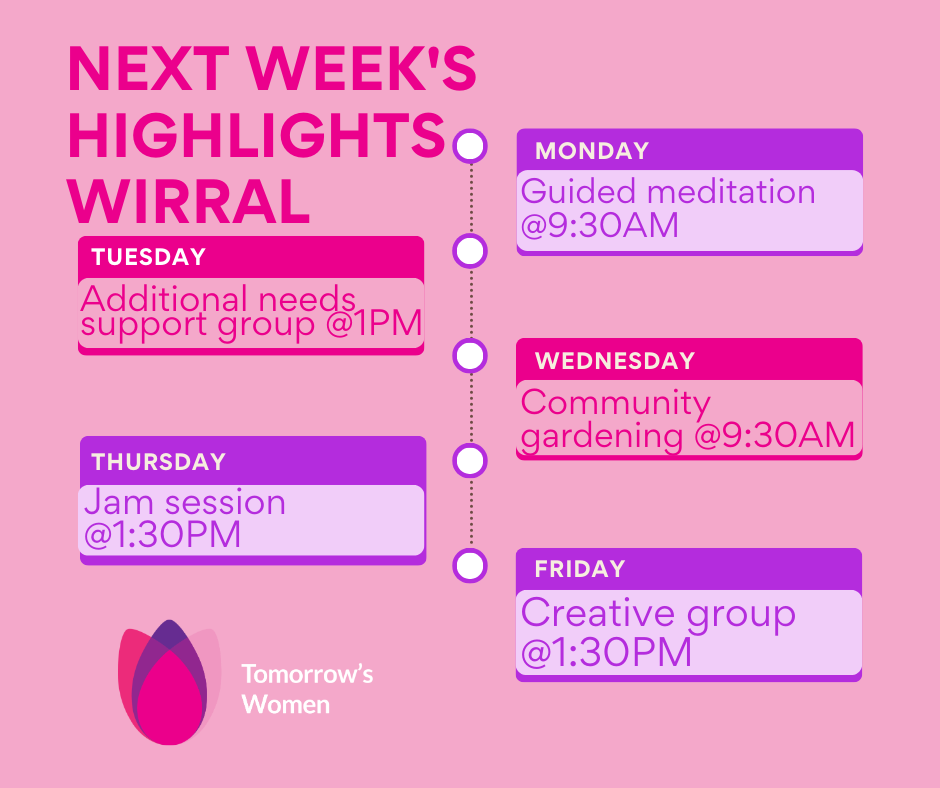 NEXT WEEK'S HIGHLIGHTS WIRRAL

MONDAY
Guided meditation @9:30AM

TUESDAY
Additional needs support group @1PM

WEDNESDAY
Community gardening @9:30AM

THURSDAY
Jam session @1:30PM

FRIDAY
Creative group @1:30PM

Tomorrow's Women